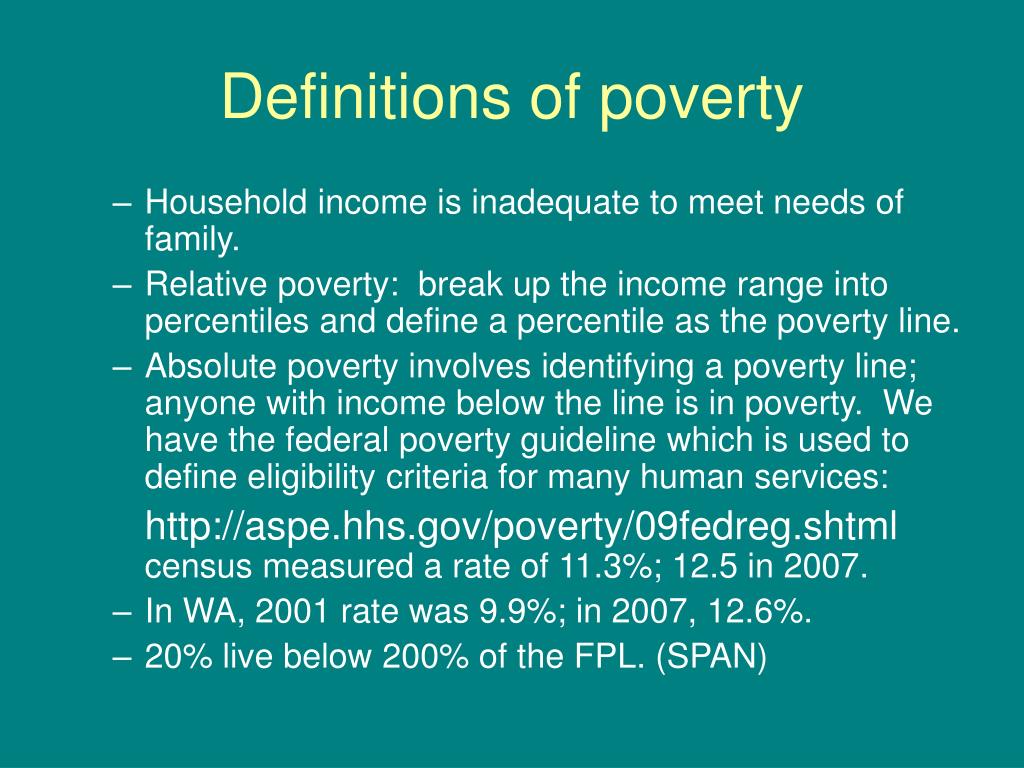 Definitions of poverty

– Household income is inadequate to meet needs of family.

– Relative poverty: break up the income range into percentiles and define a percentile as the poverty line.

– Absolute poverty involves identifying a poverty line; anyone with income below the line is in poverty. We have the federal poverty guideline which is used to define eligibility criteria for many human services:

http://aspe.hhs.gov/poverty/09fedreg.shtml census measured a rate of 11.3%; 12.5 in 2007.

– In WA, 2001 rate was 9.9%; in 2007, 12.6%.

– 20% live below 200% of the FPL. (SPAN)